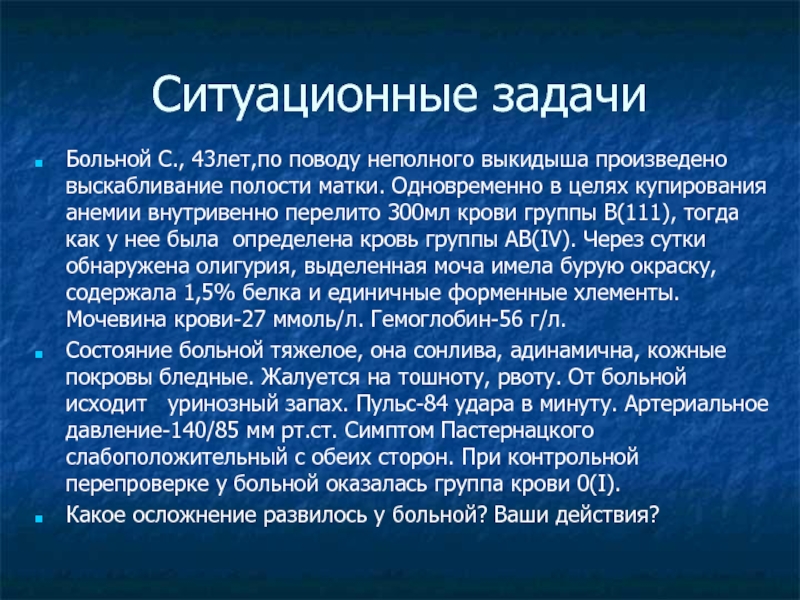 Ситуационные задачи

Больной С., 43лет,по поводу неполного выкидыша произведено выскабливание полости матки. Одновременно в целях купирования анемии внутривенно перелито 300мл крови группы В(111), тогда как у нее была  определена кровь группы АВ(IV). Через сутки обнаружена олигурия, выделенная моча имела бурую окраску, содержала 1,5% белка и единичные форменные хлементы. Мочевина крови-27 ммоль/л. Гемоглобин-56 г/л.

Состояние больной тяжелое, она сонлива, адинамична, кожные покровы бледные. Жалуется на тошноту, рвоту. От больной исходит   уринозный запах. Пульс-84 удара в минуту. Артериальное давление-140/85 мм рт.ст. Симптом Пастернацкого слабоположительный с обеих сторон. При контрольной перепроверке у больной оказалась группа крови 0(I).

Какое осложнение развилось у больной? Ваши действия?